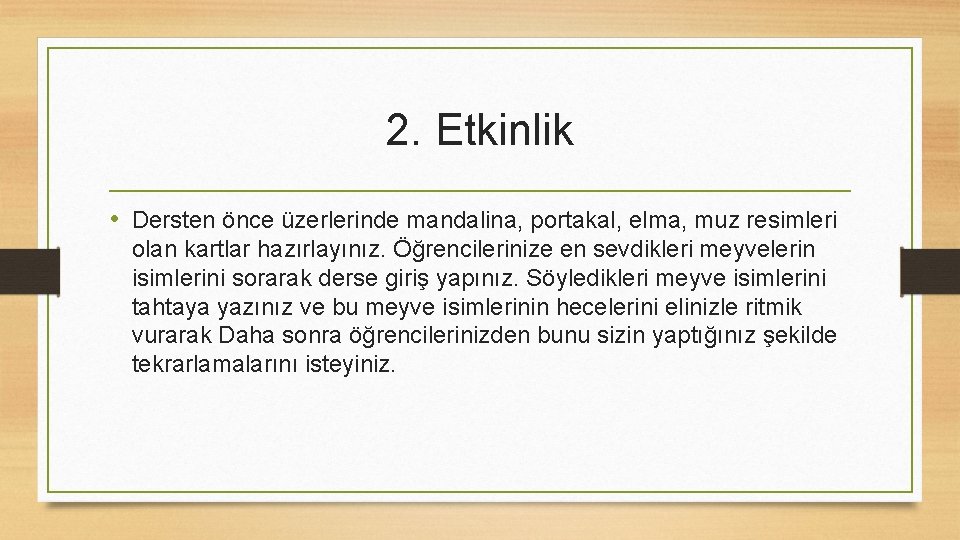 2. Etkinlik

• Dersten önce üzerlerinde mandalina, portakal, elma, muz resimleri olan kartlar hazırlayınız. Öğrencilerinize en sevdikleri meyvelerin isimlerini sorarak derse giriş yapınız. Söyledikleri meyve isimlerini tahtaya yazınız ve bu meyve isimlerinin hecelerini elinizle ritmik vurarak Daha sonra öğrencilerinizden bunu sizin yaptığınız şekilde tekrarlamalarını isteyiniz.